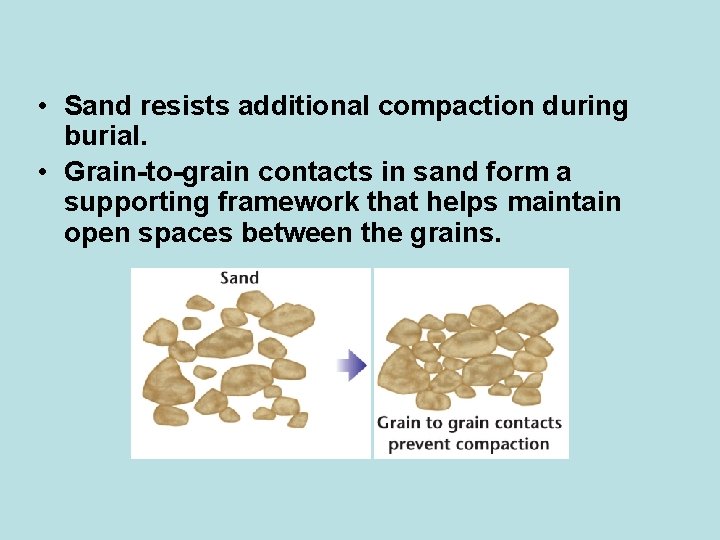 • Sand resists additional compaction during burial.
• Grain-to-grain contacts in sand form a supporting framework that helps maintain open spaces between the grains.

Sand

Grain to grain contacts prevent compaction